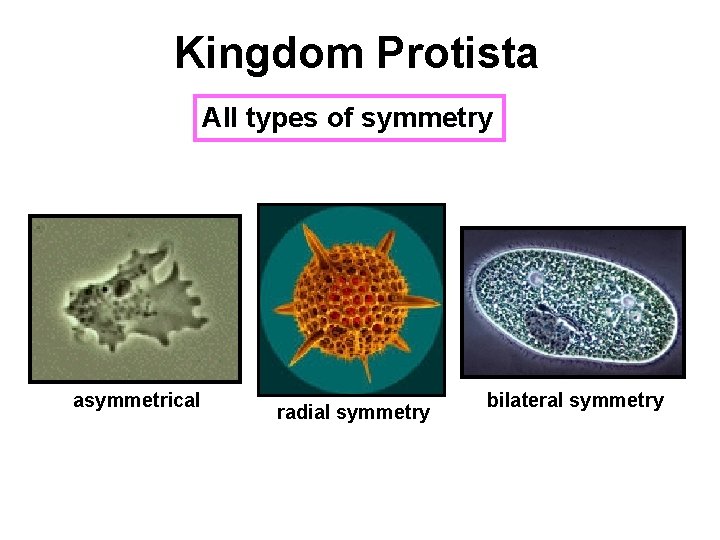 Kingdom Protista

All types of symmetry

asymmetrical

radial symmetry

bilateral symmetry